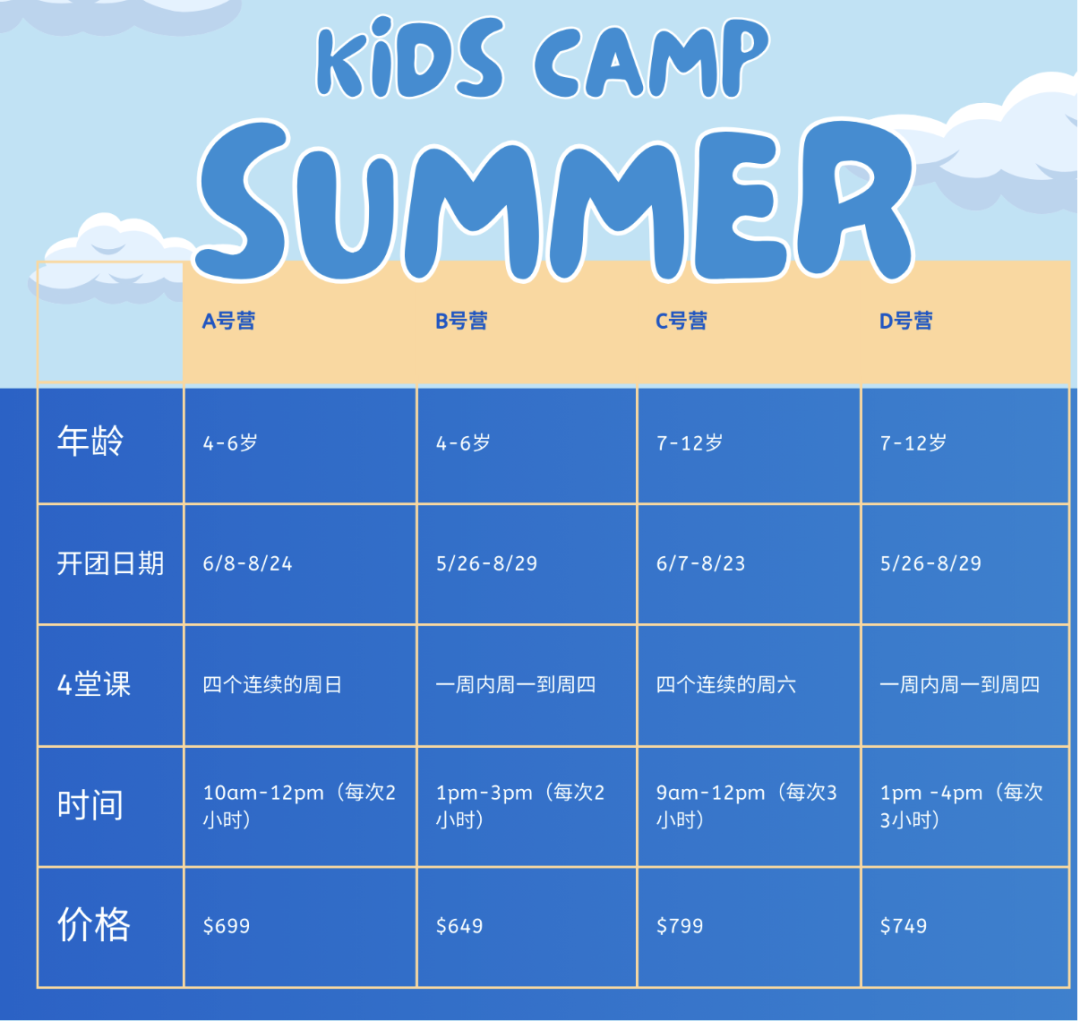 KiDS CAMP
SUMMER

| | A号营 | B号营 | C号营 | D号营 |
|---|---|---|---|---|
| 年龄 | 4-6岁 | 4-6岁 | 7-12岁 | 7-12岁 |
| 开团日期 | 6/8-8/24 | 5/26-8/29 | 6/7-8/23 | 5/26-8/29 |
| 4堂课 | 四个连续的周日 | 一周内周一到周四 | 四个连续的周六 | 一周内周一到周四 |
| 时间 | 10am-12pm（每次2小时） | 1pm-3pm（每次2小时） | 9am-12pm（每次3小时） | 1pm -4pm（每次3小时） |
| 价格 | \$699 | \$649 | \$799 | \$749 |